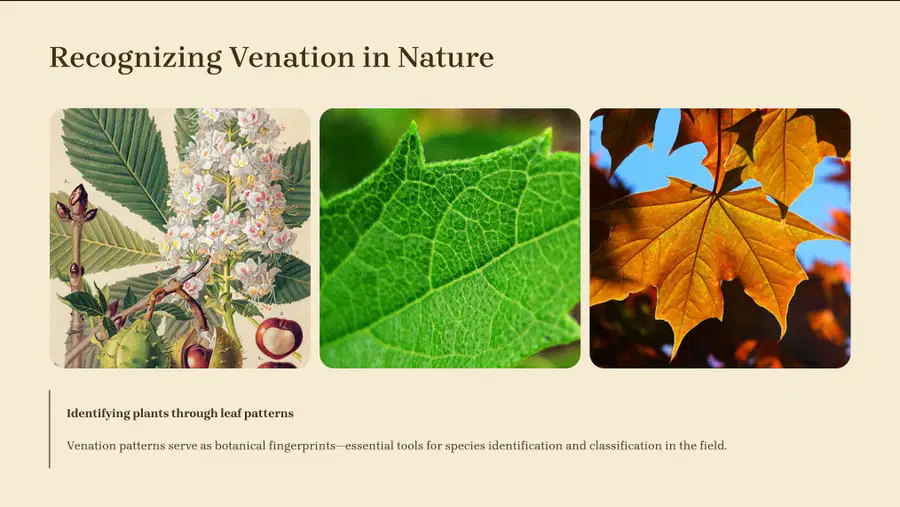 Recognizing Venation in Nature

Identifying plants through leaf patterns

Venation patterns serve as botanical fingerprints—essential tools for species identification and classification in the field.